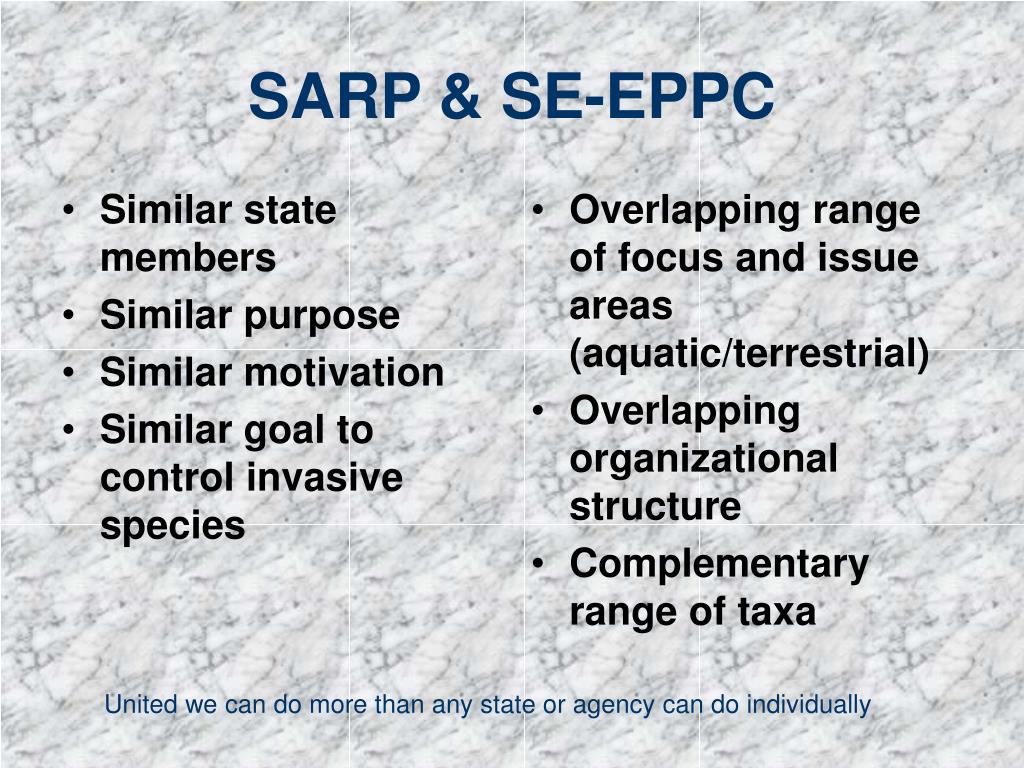 SARP & SE-EPPC

• Similar state members
• Similar purpose
• Similar motivation
• Similar goal to control invasive species

• Overlapping range of focus and issue areas (aquatic/terrestrial)
• Overlapping organizational structure
• Complementary range of taxa

United we can do more than any state or agency can do individually